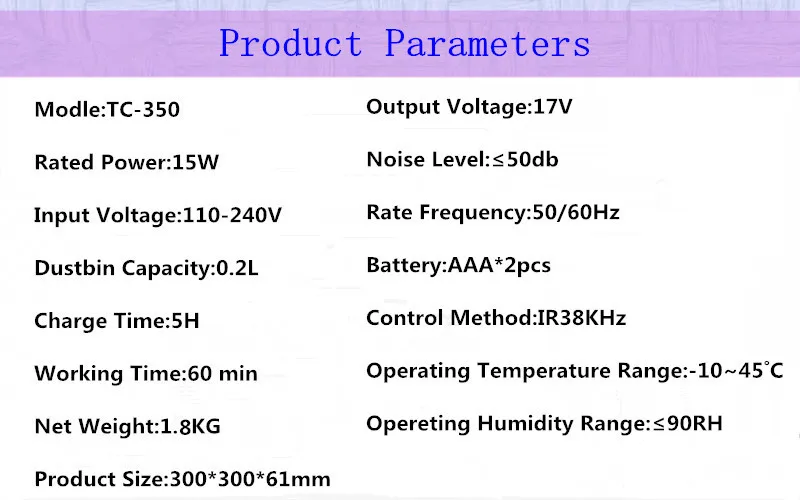 Product Parameters

Modle:TC-350

Rated Power:15W

Input Voltage:110-240V

Dustbin Capacity:0.2L

Charge Time:5H

Working Time:60 min

Net Weight:1.8KG

Product Size:300*300*61mm

Output Voltage:17V

Noise Level:≤50db

Rate Frequency:50/60Hz

Battery:AAA*2pcs

Control Method:IR38KHz

Operating Temperature Range:-10~45°C

Opereting Humidity Range:≤90RH